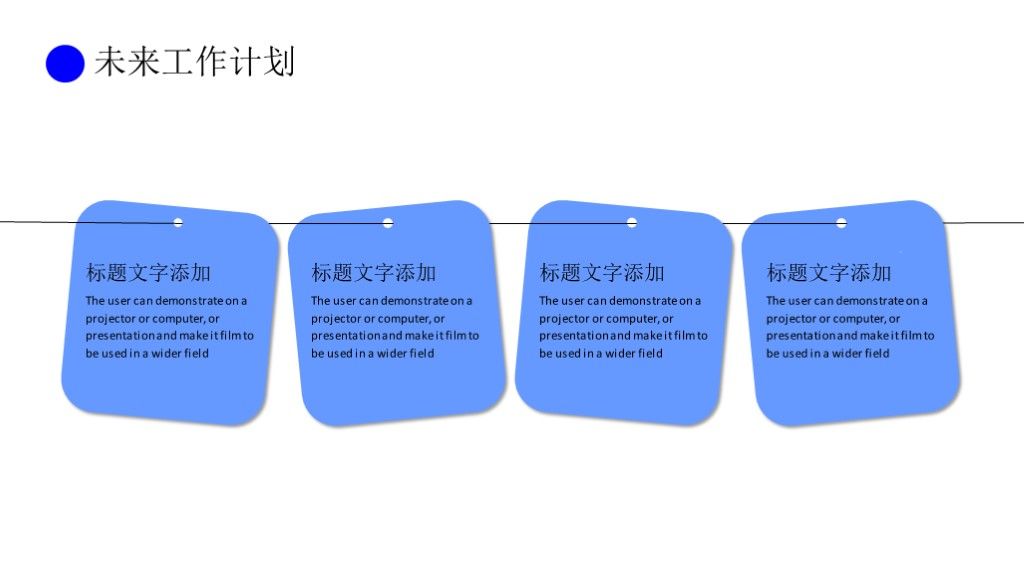 未来工作计划

标题文字添加

The user can demonstrate on a projector or computer, or presentation and make it film to be used in a wider field

标题文字添加

The user can demonstrate on a projector or computer, or presentation and make it film to be used in a wider field

标题文字添加

The user can demonstrate on a projector or computer, or presentation and make it film to be used in a wider field

标题文字添加

The user can demonstrate on a projector or computer, or presentation and make it film to be used in a wider field